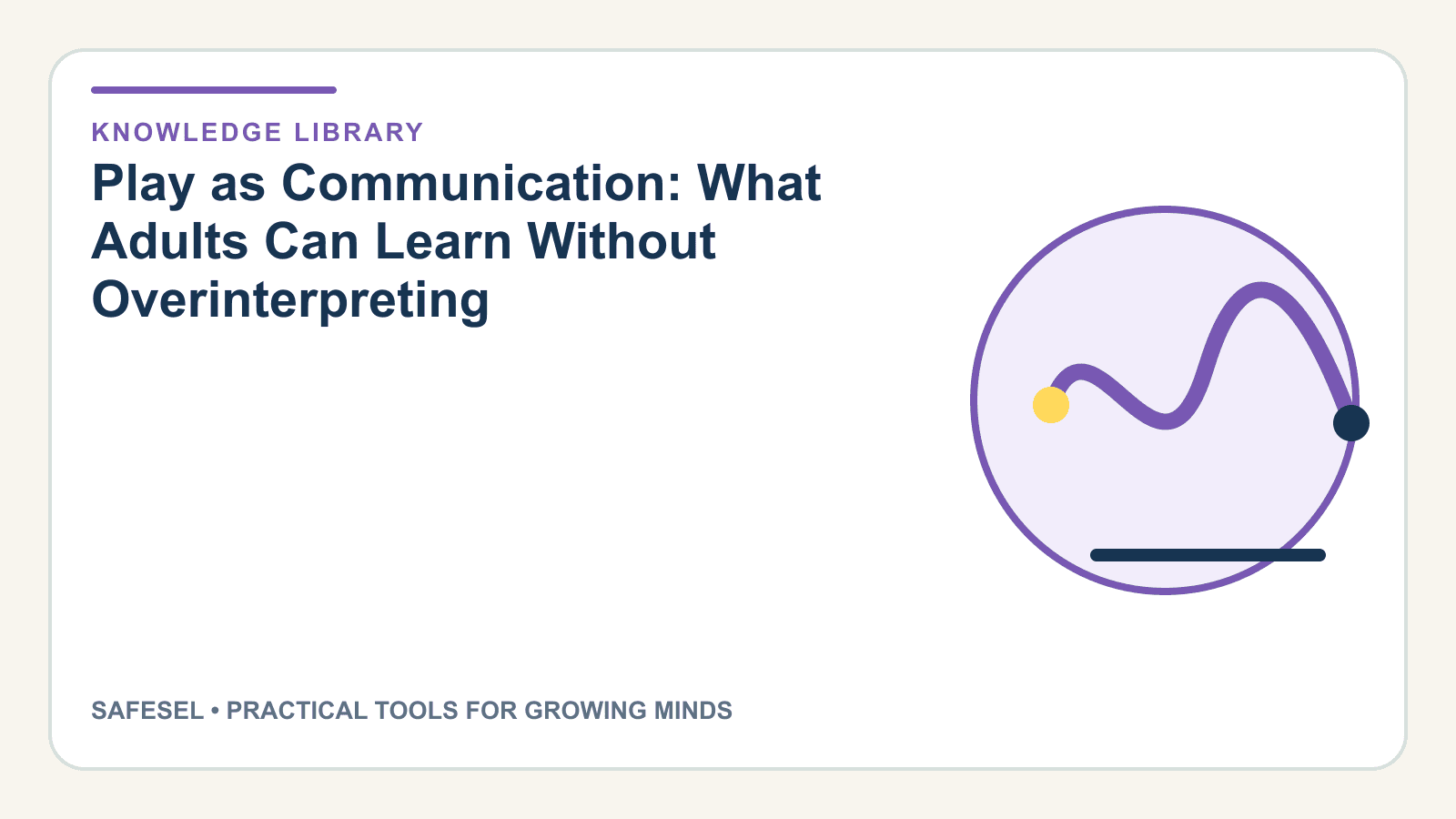 KNOWLEDGE LIBRARY

Play as Communication: What Adults Can Learn Without Overinterpreting

SAFESEL • PRACTICAL TOOLS FOR GROWING MINDS